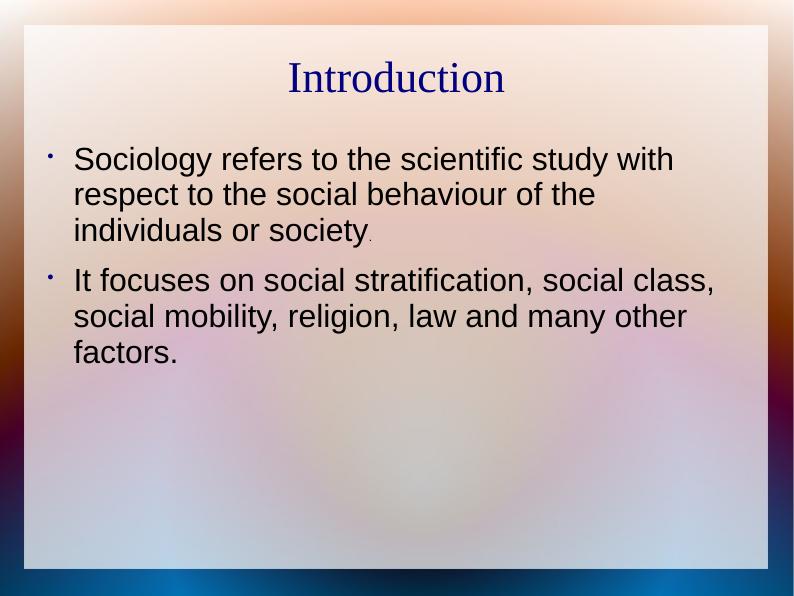 Introduction

• Sociology refers to the scientific study with respect to the social behaviour of the individuals or society.

• It focuses on social stratification, social class, social mobility, religion, law and many other factors.